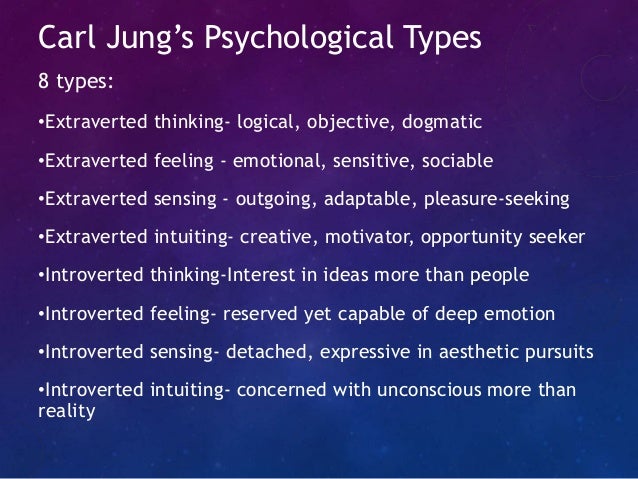 Carl Jung's Psychological Types

8 types:

•Extraverted thinking- logical, objective, dogmatic

•Extraverted feeling - emotional, sensitive, sociable

•Extraverted sensing - outgoing, adaptable, pleasure-seeking

•Extraverted intuiting- creative, motivator, opportunity seeker

•Introverted thinking-Interest in ideas more than people

•Introverted feeling- reserved yet capable of deep emotion

•Introverted sensing- detached, expressive in aesthetic pursuits

•Introverted intuiting- concerned with unconscious more than reality